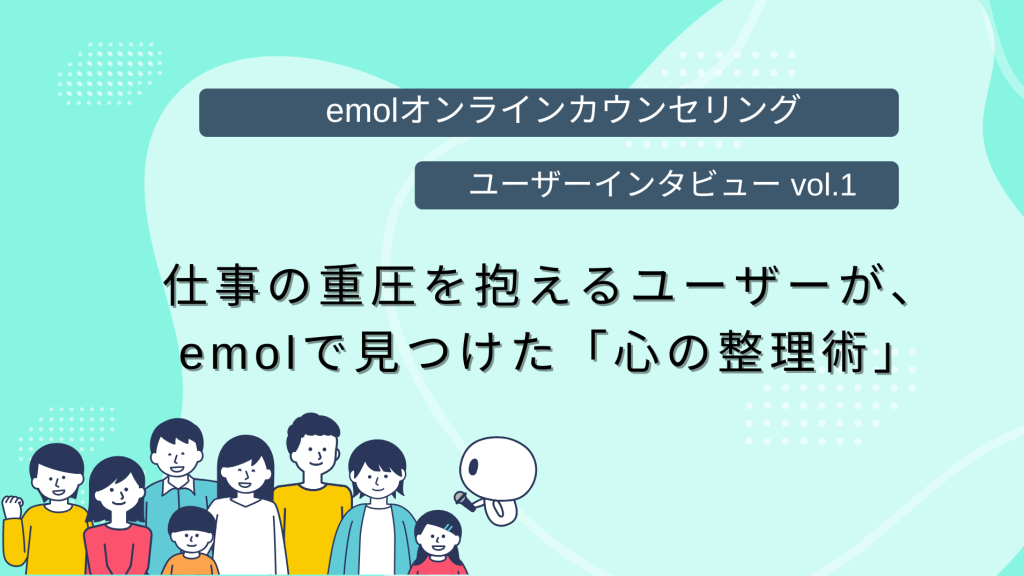 emolオンラインカウンセリング

ユーザーインタビュー vol.1

仕事の重圧を抱えるユーザーが、
emolで見つけた「心の整理術」